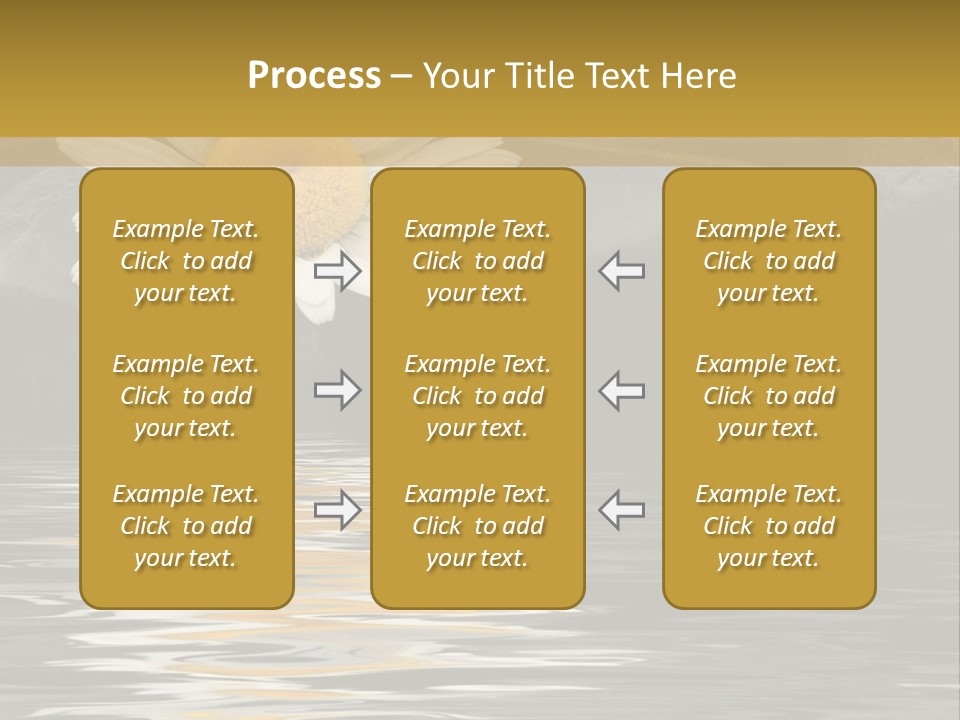 Process – Your Title Text Here

Example Text. Click to add your text.

Example Text. Click to add your text.

Example Text. Click to add your text.

Example Text. Click to add your text.

Example Text. Click to add your text.

Example Text. Click to add your text.

Example Text. Click to add your text.

Example Text. Click to add your text.

Example Text. Click to add your text.